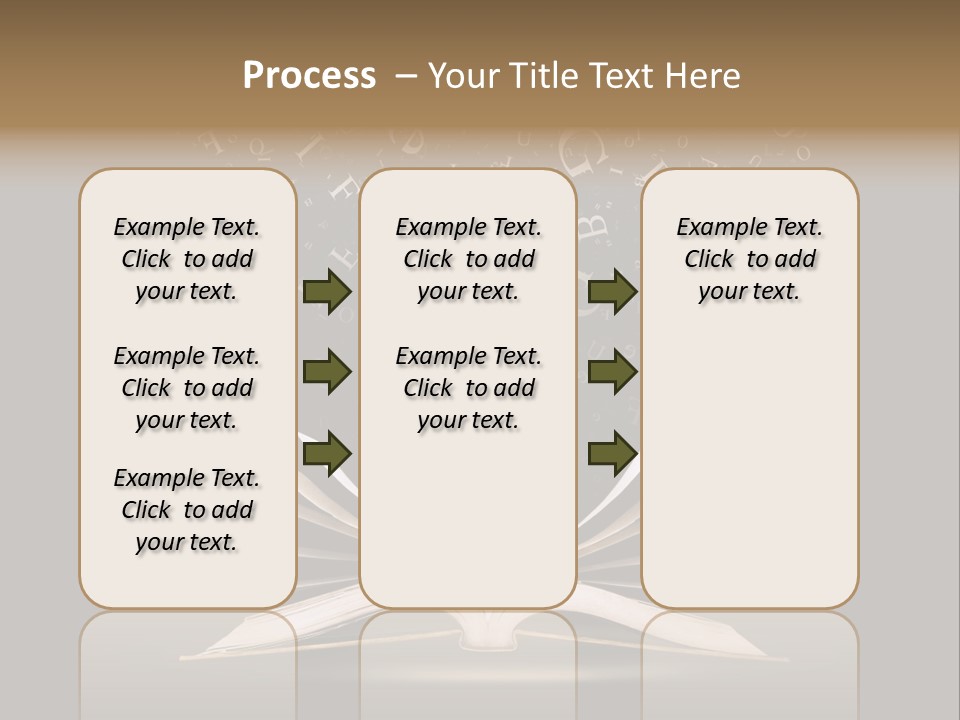 Process – Your Title Text Here

Example Text. Click to add your text.

Example Text. Click to add your text.

Example Text. Click to add your text.

Example Text. Click to add your text.

Example Text. Click to add your text.

Example Text. Click to add your text.